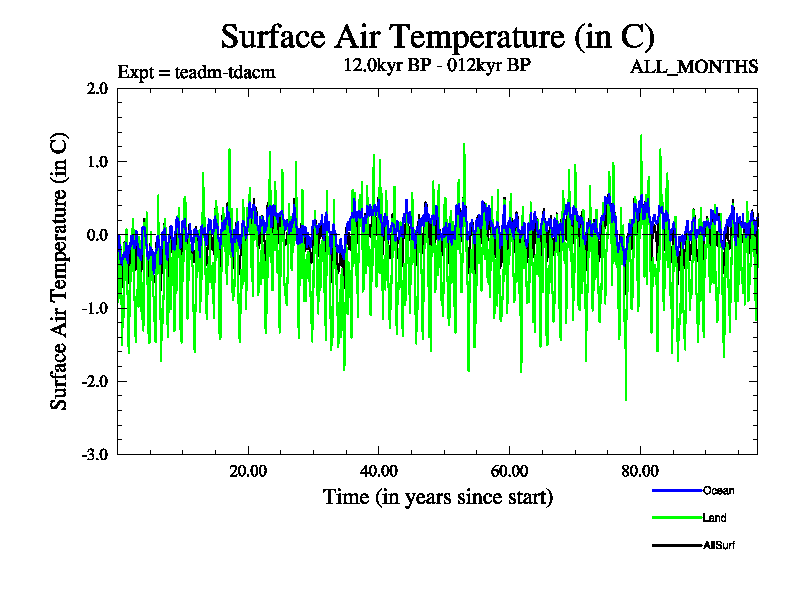 Surface Air Temperature (in C)

Expt = teadm-tdacm

12.0kyr BP - 012kyr BP

ALL_MONTHS

Surface Air Temperature (in C)

2.0
1.0
0.0
-1.0
-2.0
-3.0

20.00
40.00
60.00
80.00

Time (in years since start)

Ocean
Land
AllSurf